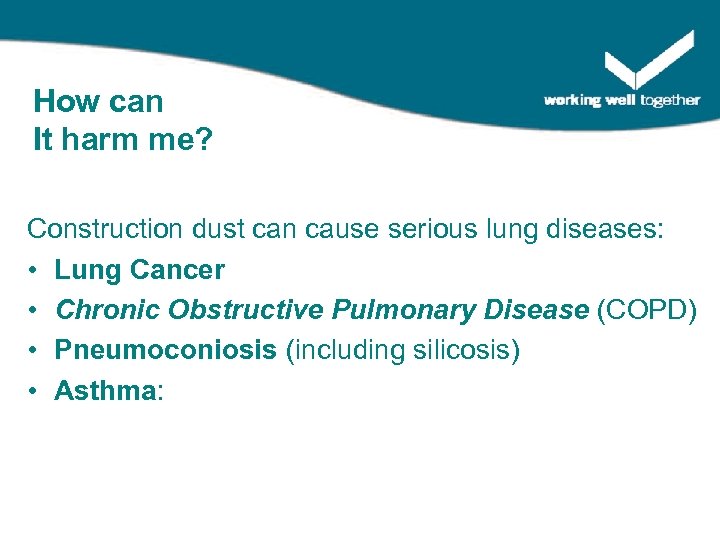 working well together

How can
It harm me?

Construction dust can cause serious lung diseases:
• Lung Cancer
• Chronic Obstructive Pulmonary Disease (COPD)
• Pneumoconiosis (including silicosis)
• Asthma: